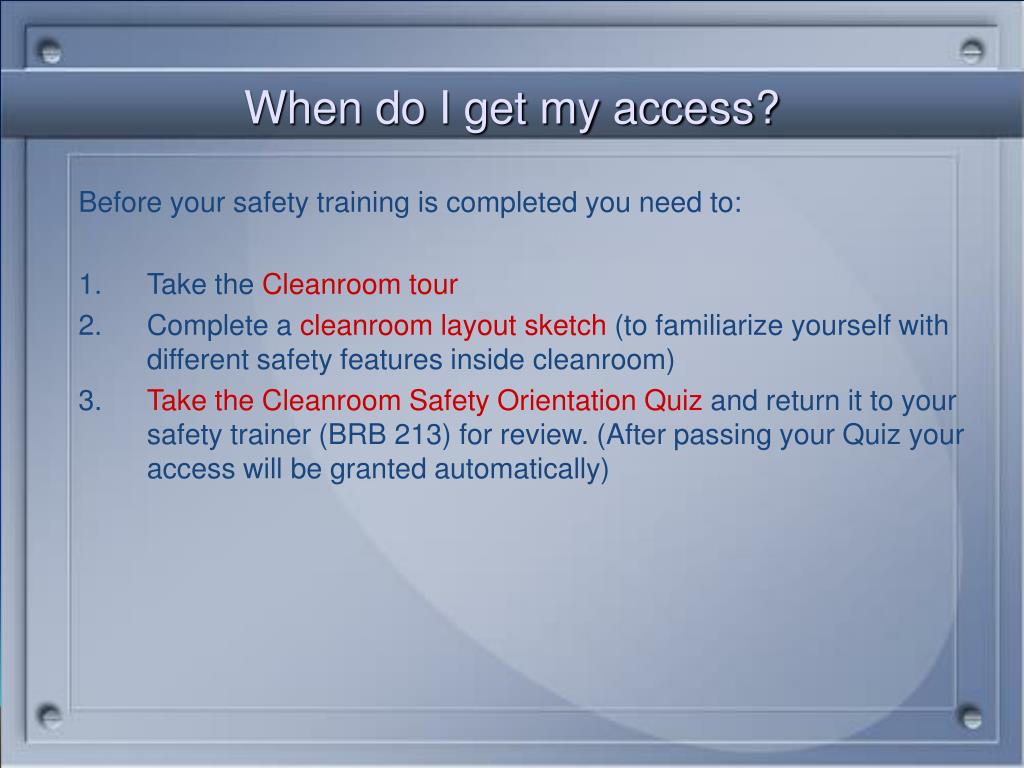 When do I get my access?

Before your safety training is completed you need to:

1. Take the Cleanroom tour
2. Complete a cleanroom layout sketch (to familiarize yourself with different safety features inside cleanroom)
3. Take the Cleanroom Safety Orientation Quiz and return it to your safety trainer (BRB 213) for review. (After passing your Quiz your access will be granted automatically)